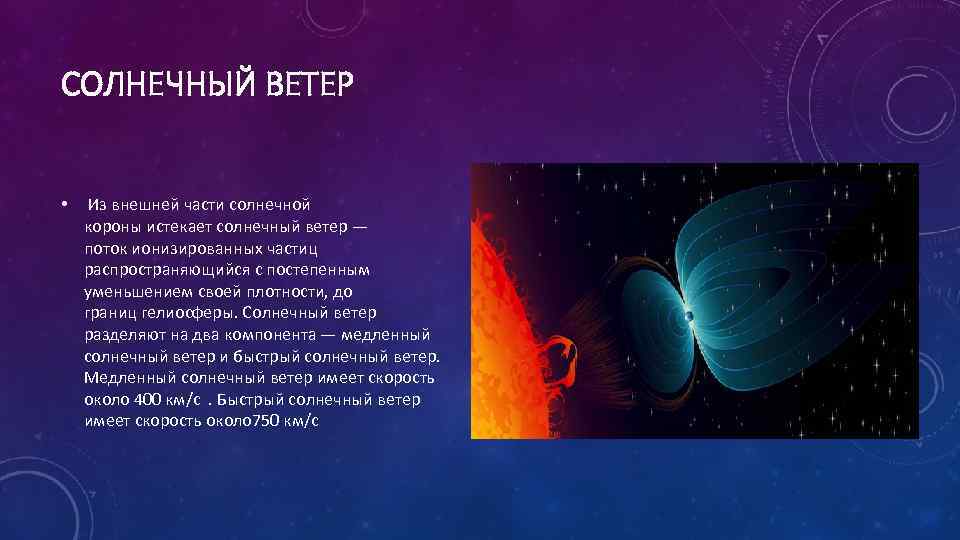 СОЛНЕЧНЫЙ ВЕТЕР

• Из внешней части солнечной короны истекает солнечный ветер — поток ионизированных частиц распространяющийся с постепенным уменьшением своей плотности, до границ гелиосферы. Солнечный ветер разделяют на два компонента — медленный солнечный ветер и быстрый солнечный ветер. Медленный солнечный ветер имеет скорость около 400 км/с . Быстрый солнечный ветер имеет скорость около750 км/с